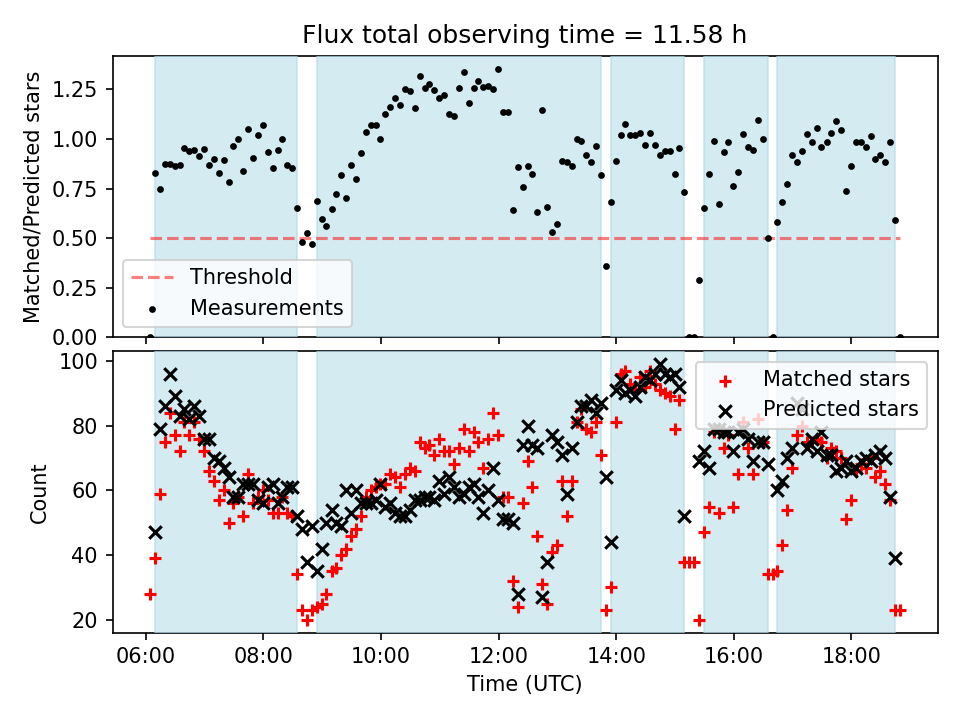 Flux total observing time = 11.58 h

Matched/Predicted stars

1.25
1.00
0.75
0.50
0.25
0.00

Threshold
Measurements

Count

100
80
60
40
20

Matched stars
Predicted stars

06:00
08:00
10:00
12:00
14:00
16:00
18:00

Time (UTC)